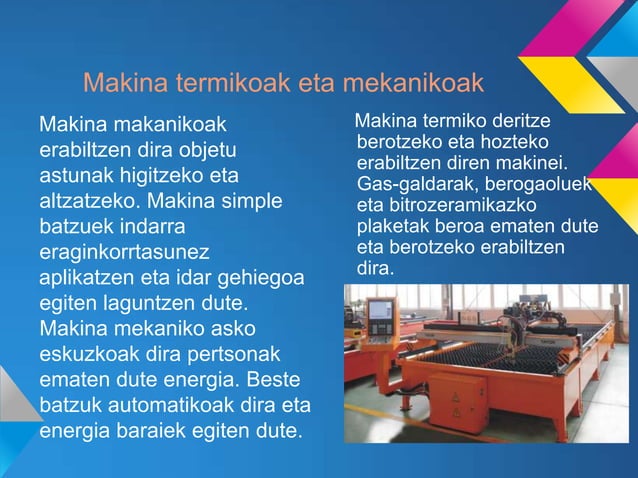 Makina termikoak eta mekanikoak

Makina makanikoak erabiltzen dira objetu astunak higitzeko eta altzatzeko. Makina simple batzuek indarra eraginkorrtasunez aplikatzen eta idar gehiegoa egiten laguntzen dute. Makina mekaniko asko eskuzkoak dira pertsonak ematen dute energia. Beste batzuk automatikoak dira eta energia baraiek egiten dute.

Makina termiko deritze berotzeko eta hozteko erabiltzen diren makinei. Gas-galdarak, berogaoluek eta bitrozeramikazko plaketak beroa ematen dute eta berotzeko erabiltzen dira.